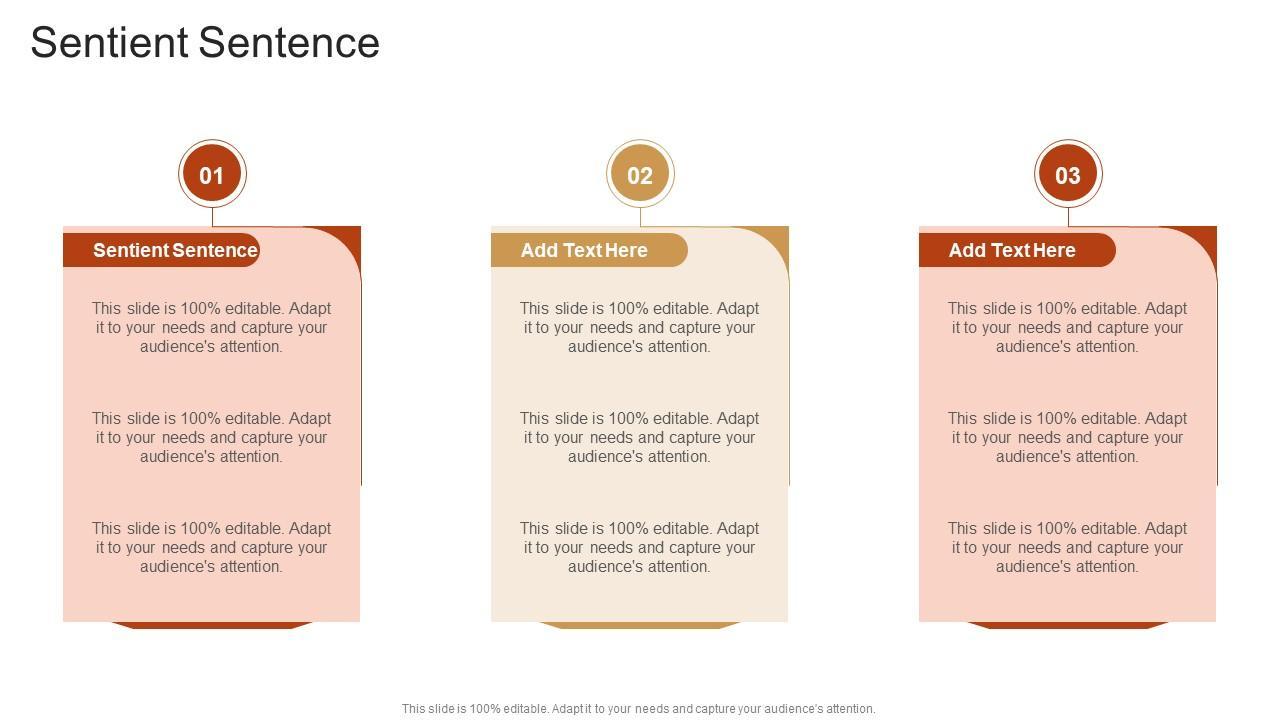 Sentient Sentence

01

Sentient Sentence

This slide is 100% editable. Adapt it to your needs and capture your audience's attention.

This slide is 100% editable. Adapt it to your needs and capture your audience's attention.

This slide is 100% editable. Adapt it to your needs and capture your audience's attention.

02

Add Text Here

This slide is 100% editable. Adapt it to your needs and capture your audience's attention.

This slide is 100% editable. Adapt it to your needs and capture your audience's attention.

This slide is 100% editable. Adapt it to your needs and capture your audience's attention.

03

Add Text Here

This slide is 100% editable. Adapt it to your needs and capture your audience's attention.

This slide is 100% editable. Adapt it to your needs and capture your audience's attention.

This slide is 100% editable. Adapt it to your needs and capture your audience's attention.

This slide is 100% editable. Adapt it to your needs and capture your audience's attention.